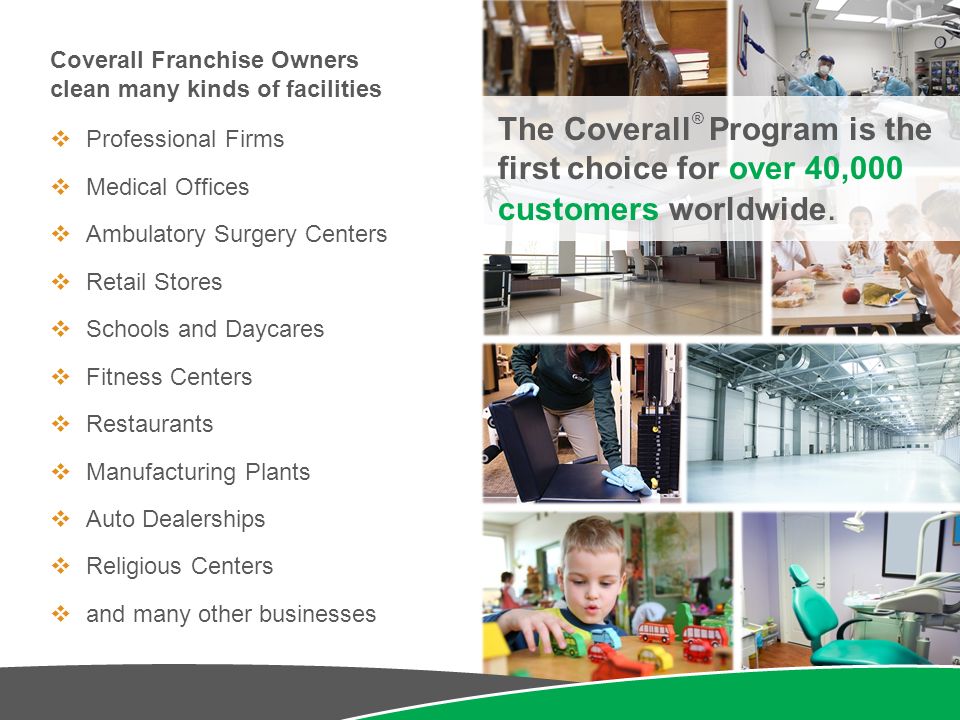 Coverall Franchise Owners clean many kinds of facilities

❖ Professional Firms

❖ Medical Offices

❖ Ambulatory Surgery Centers

❖ Retail Stores

❖ Schools and Daycares

❖ Fitness Centers

❖ Restaurants

❖ Manufacturing Plants

❖ Auto Dealerships

❖ Religious Centers

❖ and many other businesses

The Coverall® Program is the first choice for over 40,000 customers worldwide.